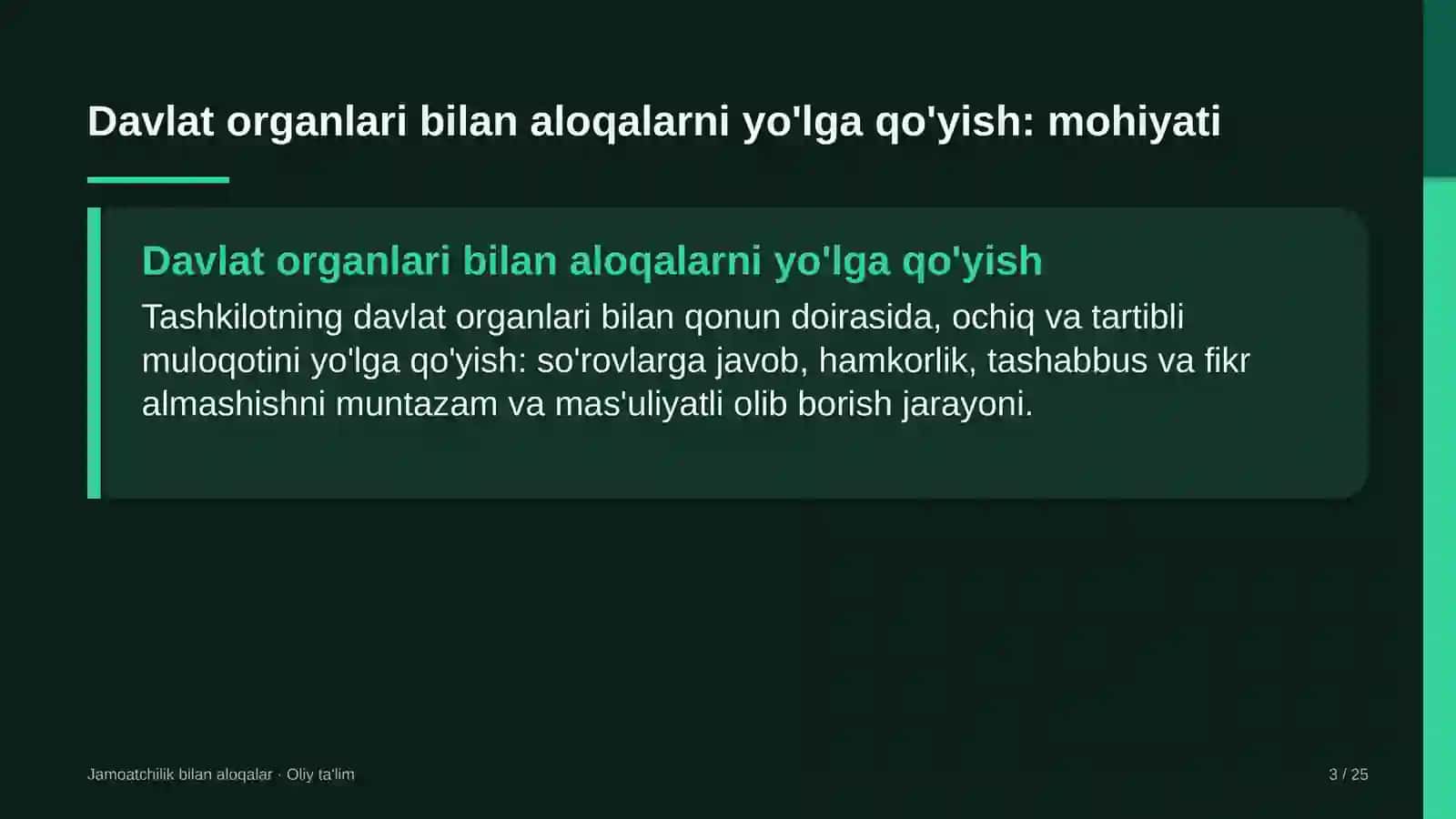 Davlat organlari bilan aloqalarni yo'lga qo'yish: mohiyati

Davlat organlari bilan aloqalarni yo'lga qo'yish

Tashkilotning davlat organlari bilan qonun doirasida, ochiq va tartibli muloqotini yo'lga qo'yish: so'rovlarga javob, hamkorlik, tashabbus va fikr almashishni muntazam va mas'uliyatli olib borish jarayoni.

Jamoatchilik bilan aloqalar · Oliy ta'lim

3 / 25